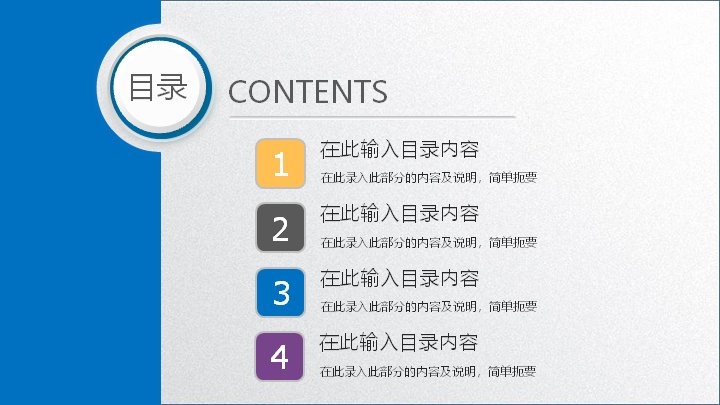 目录

CONTENTS

1
在此输入目录内容
在此录入此部分的内容及说明，简单扼要

2
在此输入目录内容
在此录入此部分的内容及说明，简单扼要

3
在此输入目录内容
在此录入此部分的内容及说明，简单扼要

4
在此输入目录内容
在此录入此部分的内容及说明，简单扼要